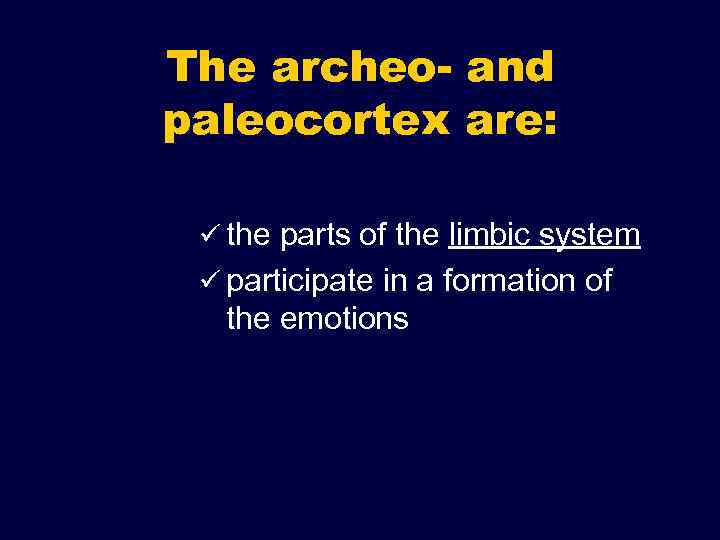 The archeo- and paleocortex are:

✓ the parts of the limbic system
✓ participate in a formation of the emotions